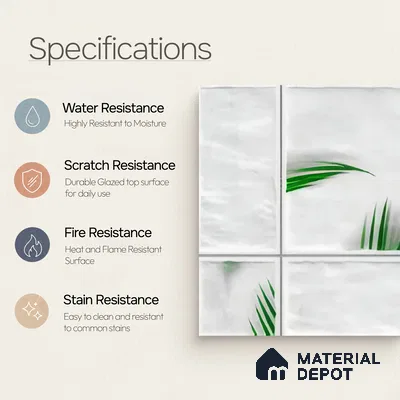 Specifications

Water Resistance
Highly Resistant to Moisture

Scratch Resistance
Durable Glazed top surface for daily use

Fire Resistance
Heat and Flame Resistant Surface

Stain Resistance
Easy to clean and resistant to common stains

MATERIAL DEPOT